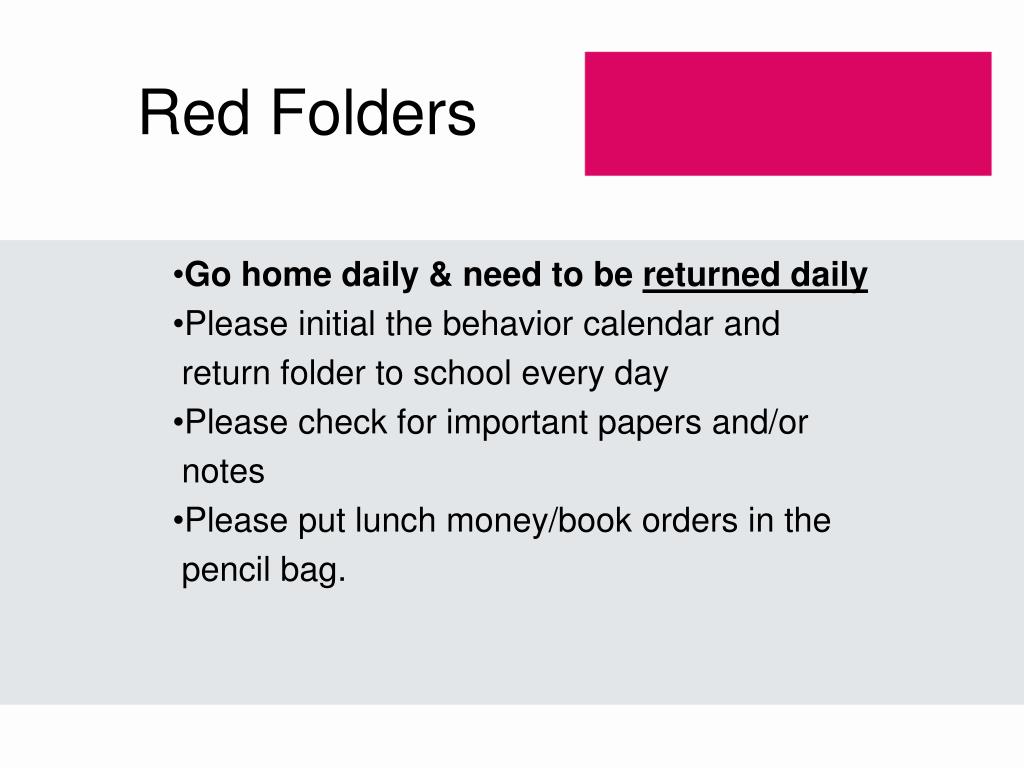 Red Folders

•Go home daily & need to be returned daily
•Please initial the behavior calendar and return folder to school every day
•Please check for important papers and/or notes
•Please put lunch money/book orders in the pencil bag.